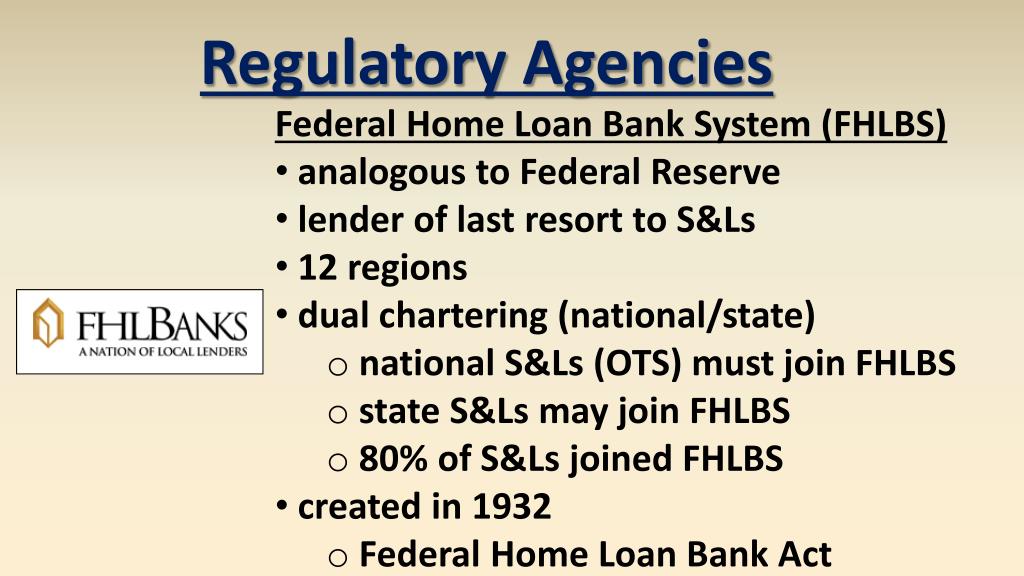 Regulatory Agencies

Federal Home Loan Bank System (FHLBS)

• analogous to Federal Reserve
• lender of last resort to S&Ls
• 12 regions
• dual chartering (national/state)
o national S&Ls (OTS) must join FHLBS
o state S&Ls may join FHLBS
o 80% of S&Ls joined FHLBS
• created in 1932
o Federal Home Loan Bank Act

FHLBANKS
A NATION OF LOCAL LENDERS